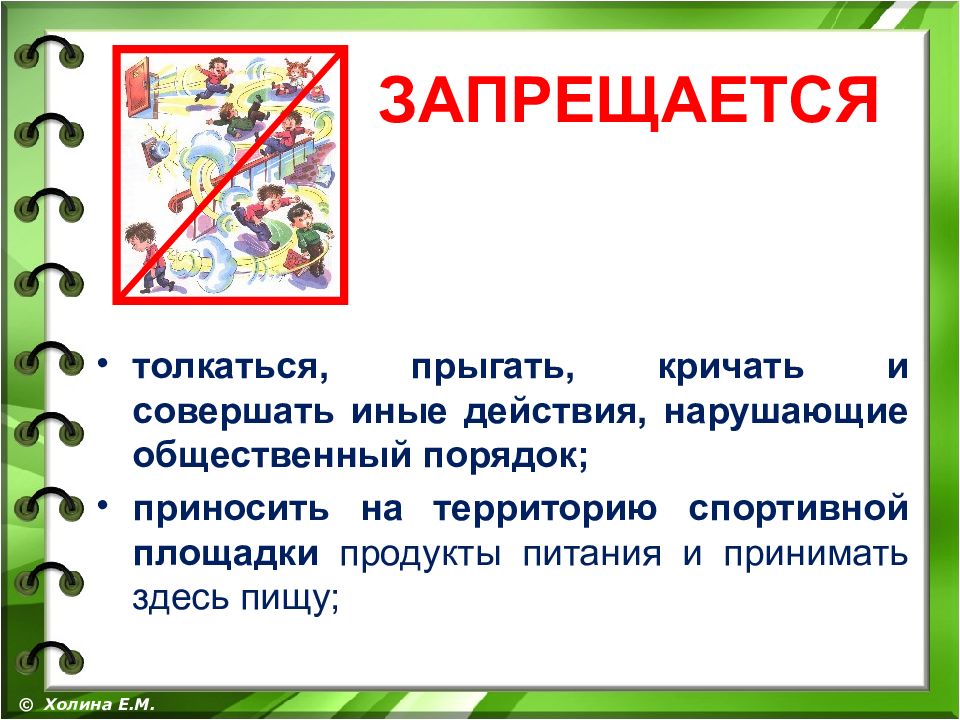 ЗАПРЕЩАЕТСЯ

• толкаться, прыгать, кричать и совершать иные действия, нарушающие общественный порядок;

• приносить на территорию спортивной площадки продукты питания и принимать здесь пищу;

© Холина Е.М.